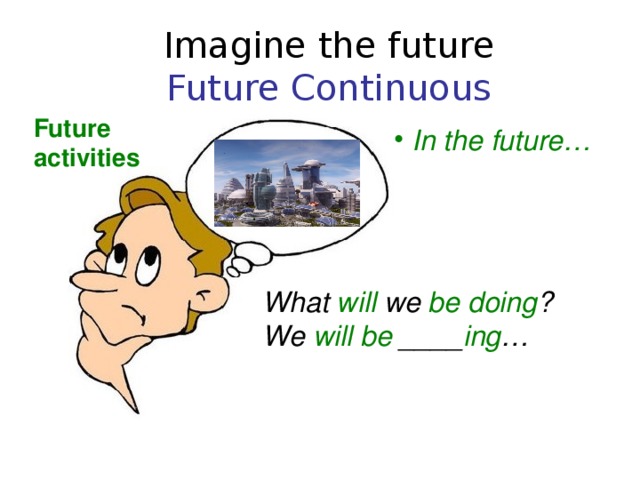 Imagine the future
Future Continuous

Future activities

• In the future…

What will we be doing?
We will be ____ing…